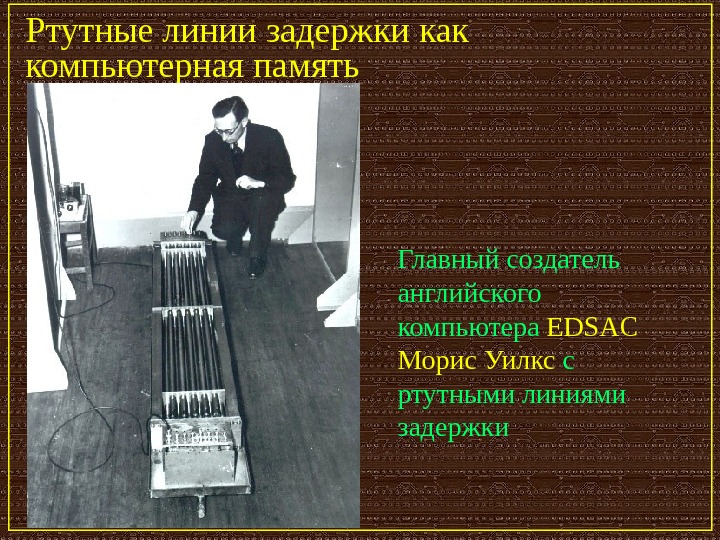 Ртутные линии задержки как компьютерная память

Главный создатель английского компьютера EDSAC Морис Уилкс с ртутными линиями задержки